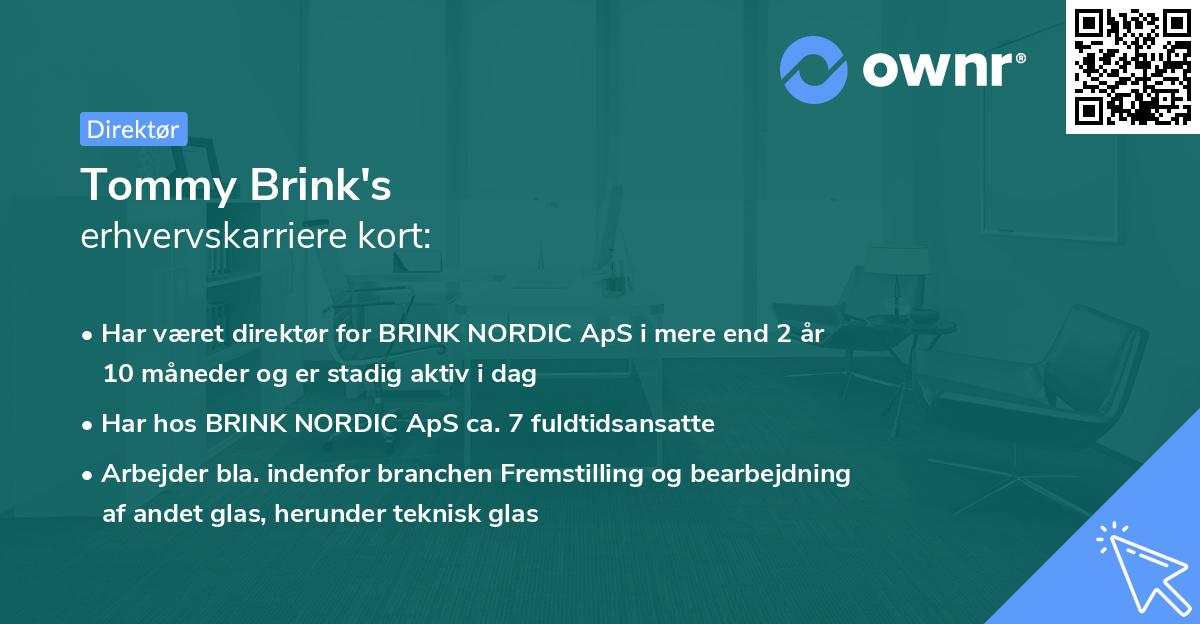 ownr®

Direktør

Tommy Brink's
erhvervskarriere kort:

• Har været direktør for BRINK NORDIC ApS i mere end 2 år 10 måneder og er stadig aktiv i dag
• Har hos BRINK NORDIC ApS ca. 7 fuldtidsansatte
• Arbejder bla. indenfor branchen Fremstilling og bearbejdning af andet glas, herunder teknisk glas